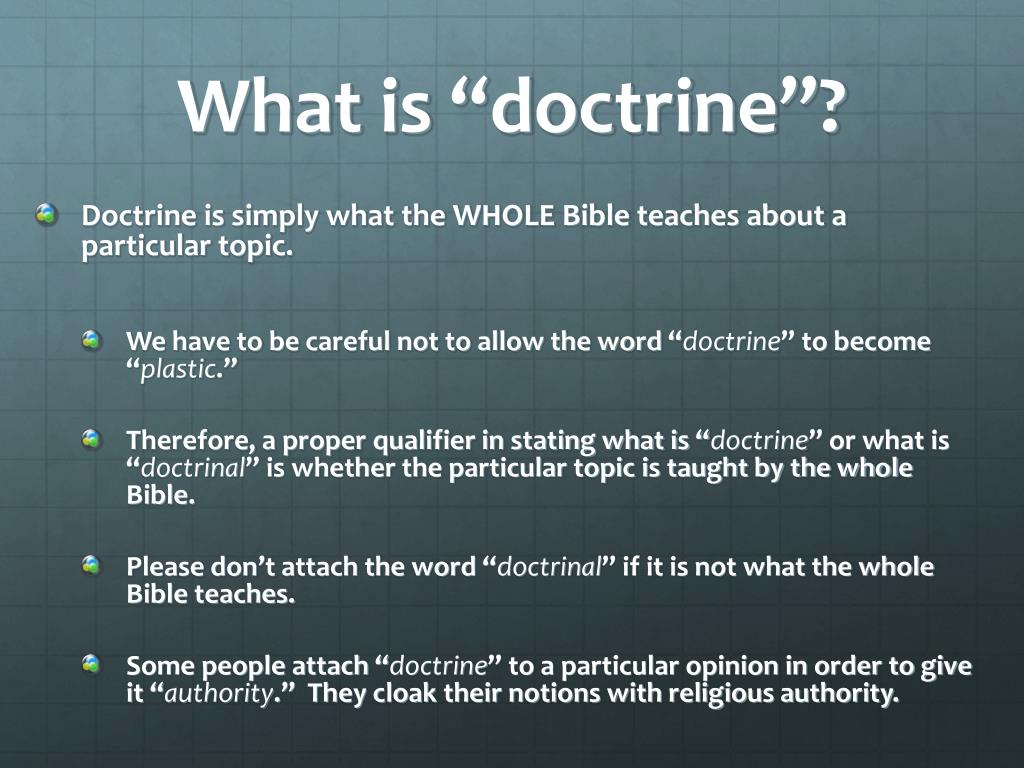 What is “doctrine”?

Doctrine is simply what the WHOLE Bible teaches about a particular topic.

We have to be careful not to allow the word “doctrine” to become “plastic.”

Therefore, a proper qualifier in stating what is “doctrine” or what is “doctrinal” is whether the particular topic is taught by the whole Bible.

Please don’t attach the word “doctrinal” if it is not what the whole Bible teaches.

Some people attach “doctrine” to a particular opinion in order to give it “authority.” They cloak their notions with religious authority.